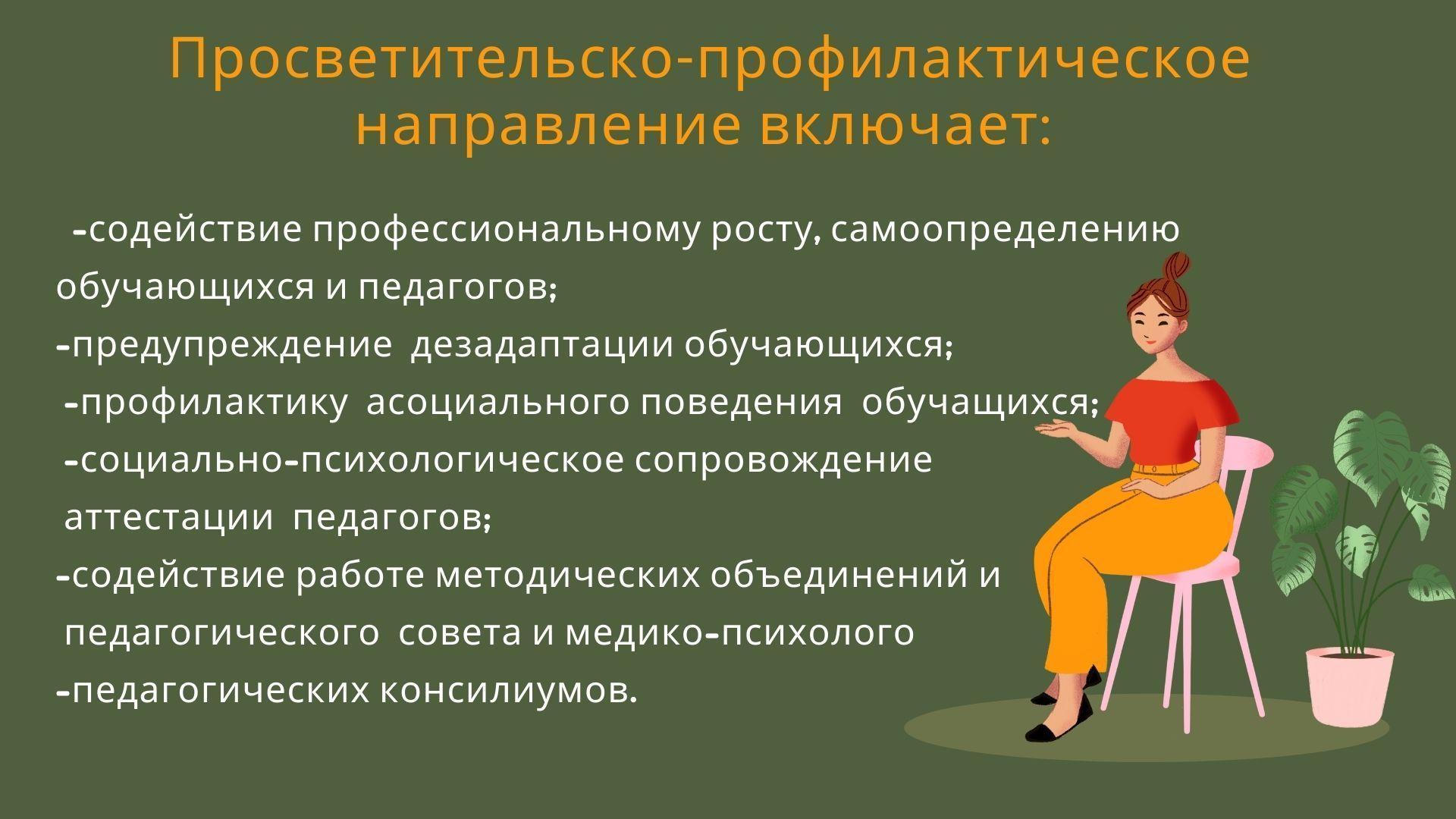 Просветительско-профилактическое направление включает:

-содействие профессиональному росту, самоопределению обучающихся и педагогов;
-предупреждение дезадаптации обучающихся;
-профилактику асоциального поведения обучащихся;
-социально-психологическое сопровождение аттестации педагогов;
-содействие работе методических объединений и педагогического совета и медико-психолого
-педагогических консилиумов.